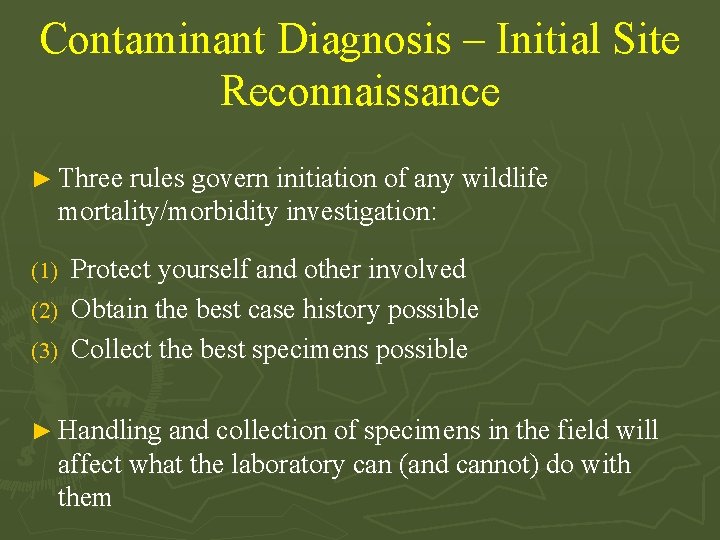 Contaminant Diagnosis – Initial Site Reconnaissance

► Three rules govern initiation of any wildlife mortality/morbidity investigation:

(1) Protect yourself and other involved
(2) Obtain the best case history possible
(3) Collect the best specimens possible

► Handling and collection of specimens in the field will affect what the laboratory can (and cannot) do with them